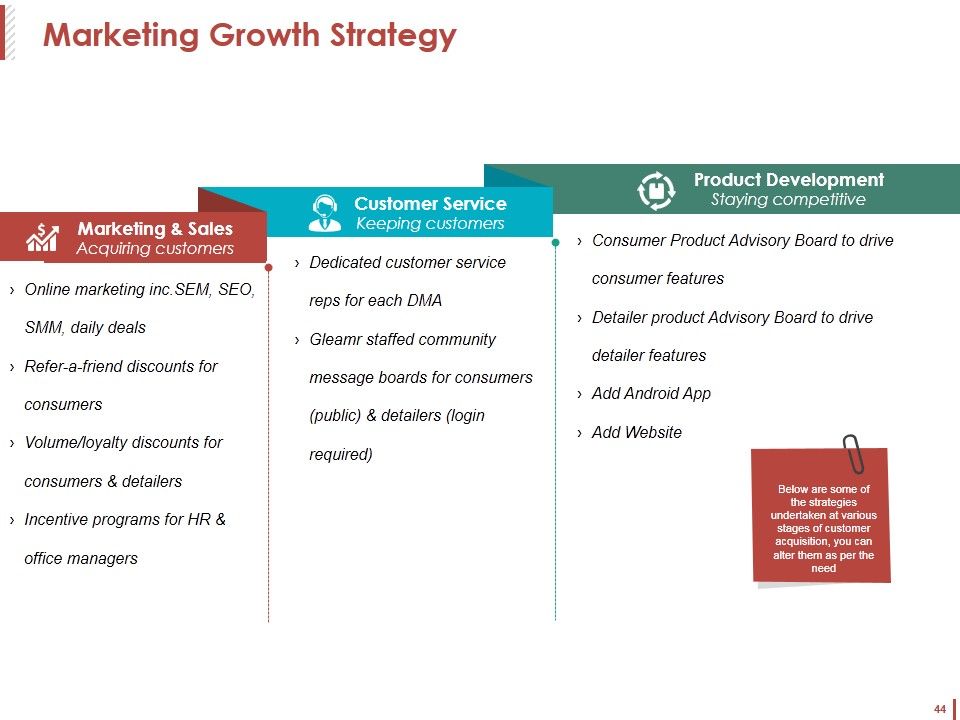 Marketing Growth Strategy

Marketing & Sales
Acquiring customers

› Online marketing inc.SEM, SEO, SMM, daily deals
› Refer-a-friend discounts for consumers
› Volume/loyalty discounts for consumers & detailers
› Incentive programs for HR & office managers

Customer Service
Keeping customers

› Dedicated customer service reps for each DMA
› Gleamr staffed community message boards for consumers (public) & detailers (login required)

Product Development
Staying competitive

› Consumer Product Advisory Board to drive consumer features
› Detailer product Advisory Board to drive detailer features
› Add Android App
› Add Website

Below are some of the strategies undertaken at various stages of customer acquisition, you can alter them as per the need

44